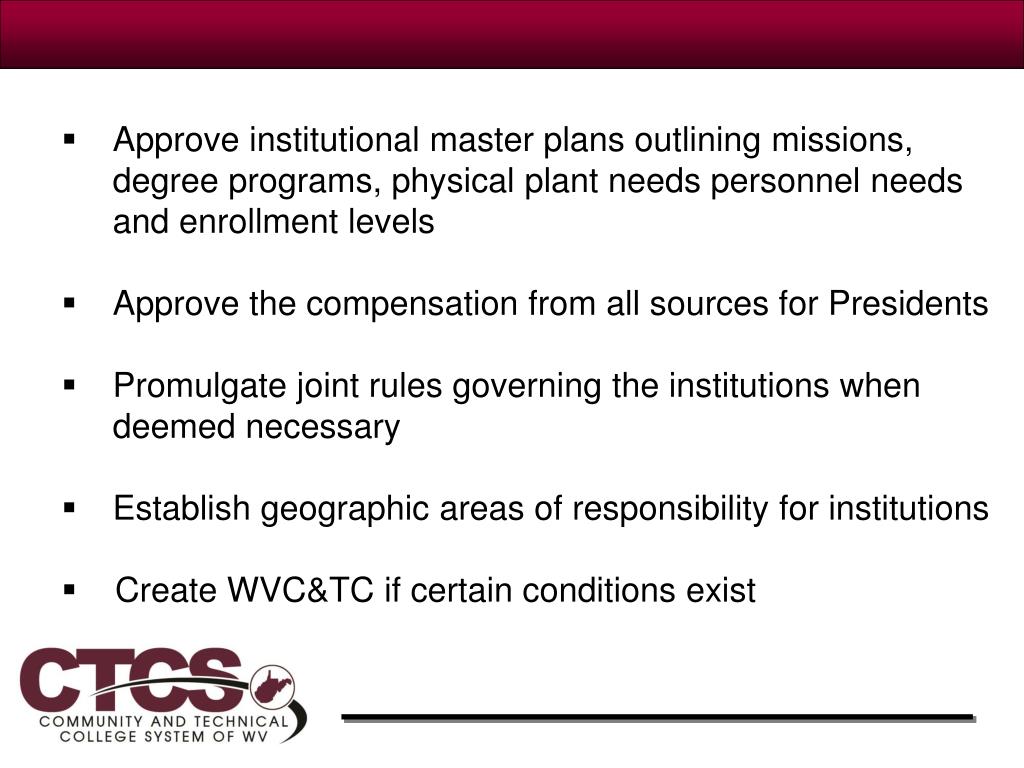 ▪ Approve institutional master plans outlining missions, degree programs, physical plant needs personnel needs and enrollment levels

▪ Approve the compensation from all sources for Presidents

▪ Promulgate joint rules governing the institutions when deemed necessary

▪ Establish geographic areas of responsibility for institutions

▪ Create WVC&TC if certain conditions exist

CTCS
COMMUNITY AND TECHNICAL COLLEGE SYSTEM OF WV